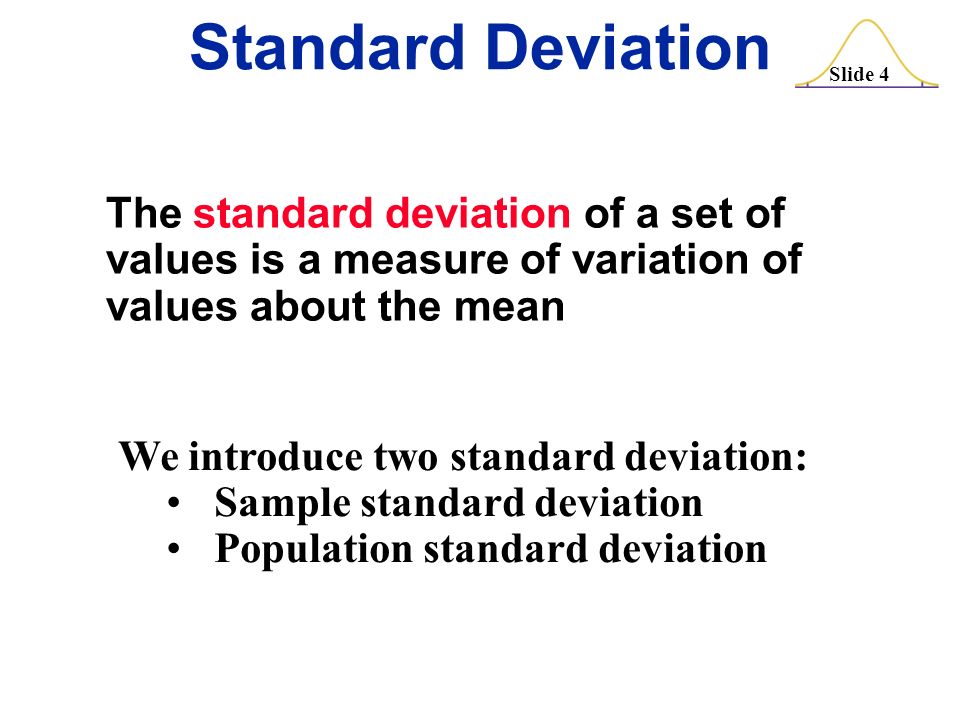 Standard Deviation

Slide 4

The standard deviation of a set of values is a measure of variation of values about the mean

We introduce two standard deviation:
• Sample standard deviation
• Population standard deviation